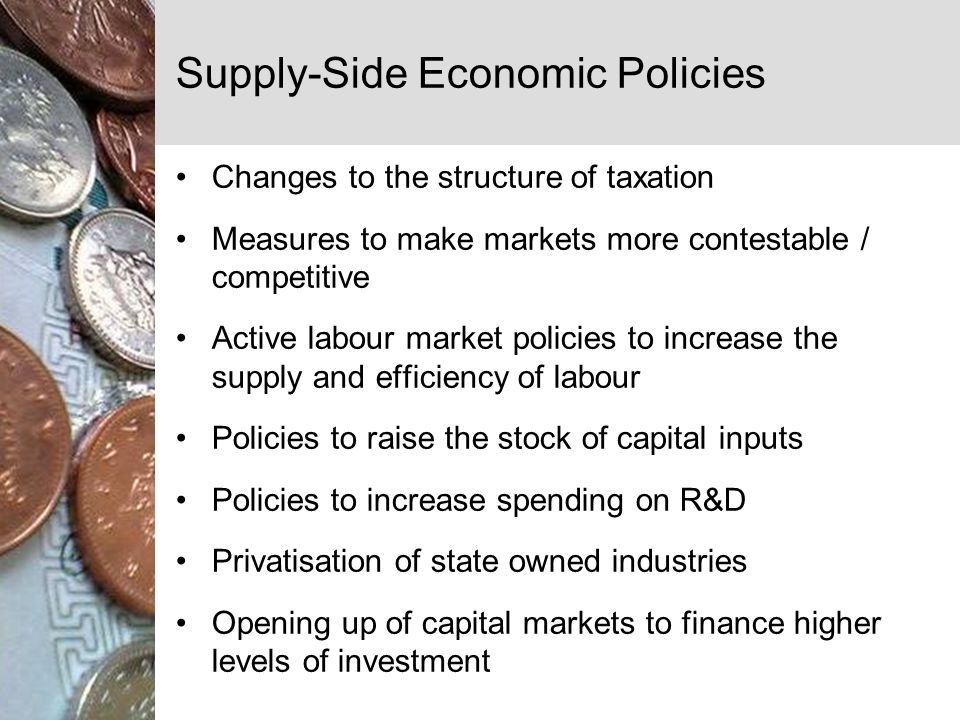 Supply-Side Economic Policies

• Changes to the structure of taxation

• Measures to make markets more contestable / competitive

• Active labour market policies to increase the supply and efficiency of labour

• Policies to raise the stock of capital inputs

• Policies to increase spending on R&D

• Privatisation of state owned industries

• Opening up of capital markets to finance higher levels of investment